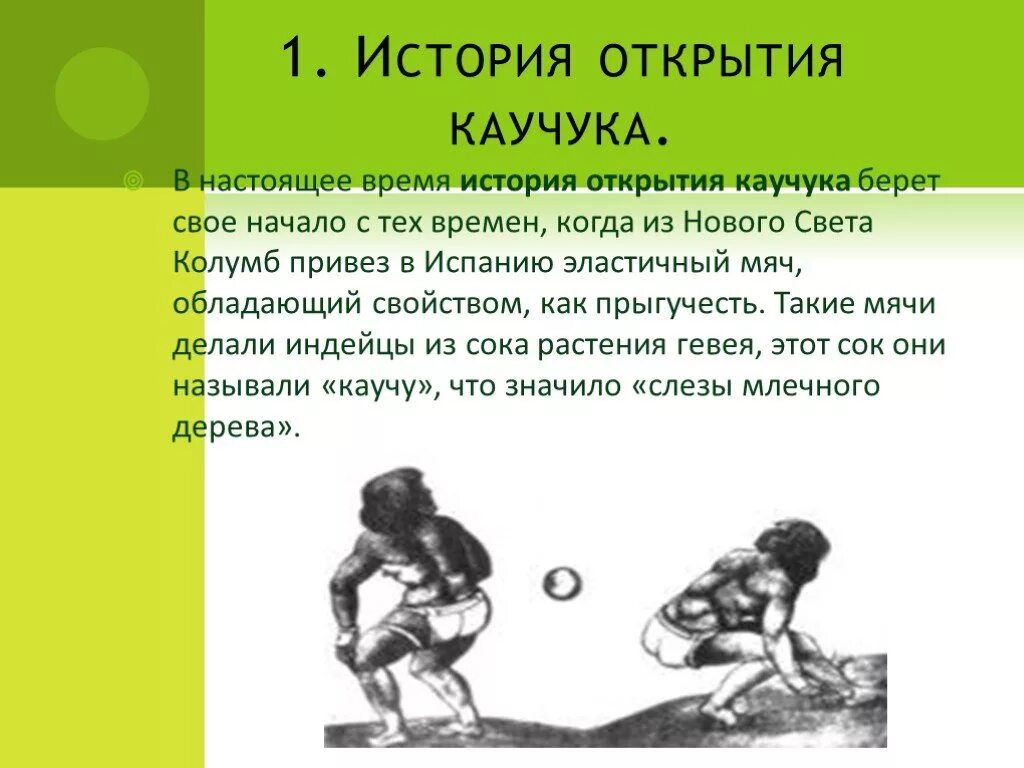 1. История открытия каучука.

В настоящее время история открытия каучука берет свое начало с тех времен, когда из Нового Света Колумб привез в Испанию эластичный мяч, обладающий свойством, как прыгучесть. Такие мячи делали индейцы из сока растения гевея, этот сок они называли «каучу», что значило «слезы млечного дерева».